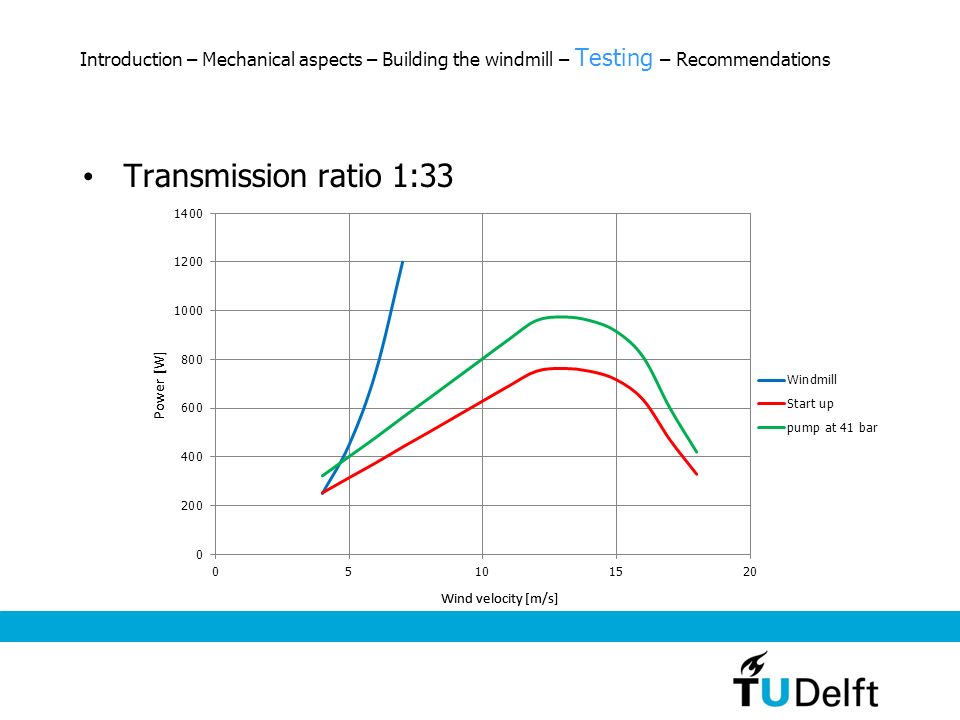 Introduction – Mechanical aspects – Building the windmill – Testing – Recommendations

• Transmission ratio 1:33

1400
1200
1000
800
600
400
200
0

Power [W]

0 5 10 15 20

Wind velocity [m/s]

Windmill
Start up
pump at 41 bar

TUDelft